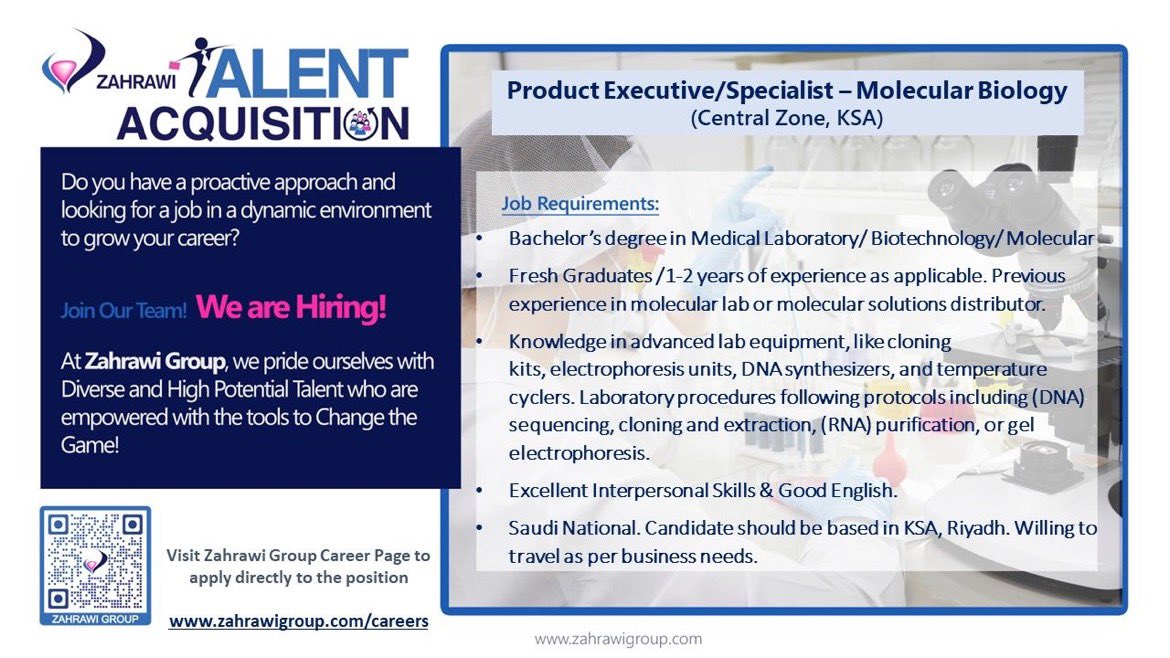 ZAHRAWI TALENT ACQUISITION

Do you have a proactive approach and looking for a job in a dynamic environment to grow your career?

Join Our Team! We are Hiring!

At Zahrawi Group, we pride ourselves with Diverse and High Potential Talent who are empowered with the tools to Change the Game!

ZAHRAWI GROUP

Visit Zahrawi Group Career Page to apply directly to the position

www.zahrawigroup.com/careers

Product Executive/Specialist – Molecular Biology
(Central Zone, KSA)

Job Requirements:

• Bachelor's degree in Medical Laboratory/ Biotechnology/ Molecular
• Fresh Graduates /1-2 years of experience as applicable. Previous experience in molecular lab or molecular solutions distributor.
• Knowledge in advanced lab equipment, like cloning kits, electrophoresis units, DNA synthesizers, and temperature cyclers. Laboratory procedures following protocols including (DNA) sequencing, cloning and extraction, (RNA) purification, or gel electrophoresis.
• Excellent Interpersonal Skills & Good English.
• Saudi National. Candidate should be based in KSA, Riyadh. Willing to travel as per business needs.

www.zahrawigroup.com